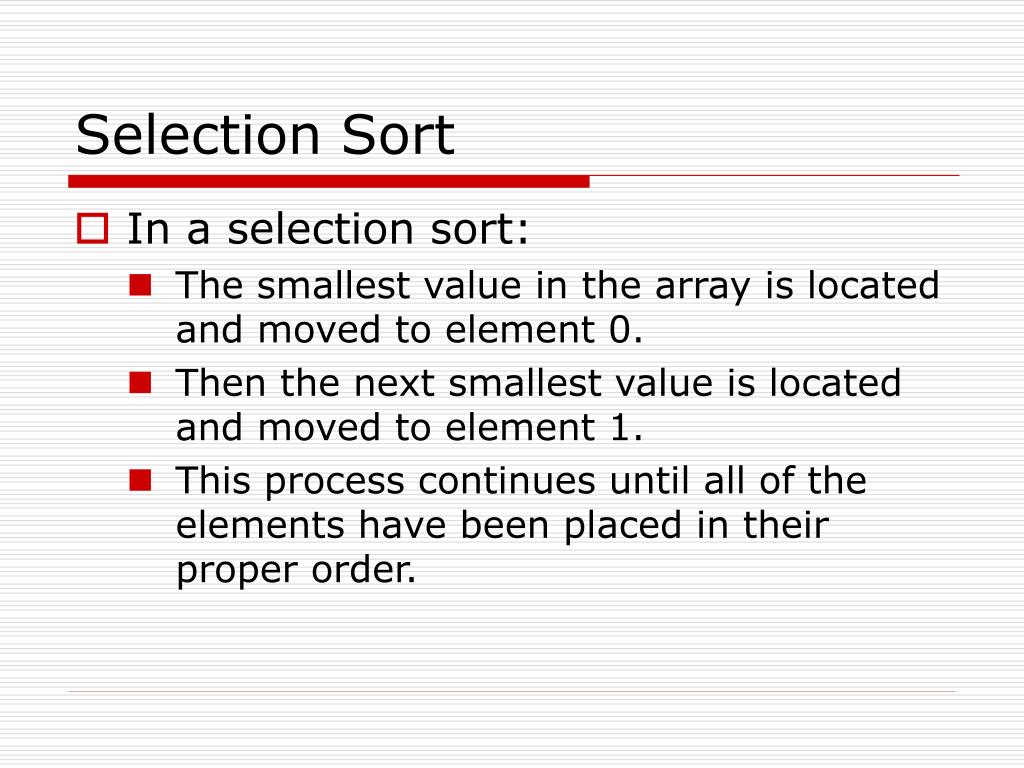 Selection Sort

In a selection sort:

The smallest value in the array is located and moved to element 0.

Then the next smallest value is located and moved to element 1.

This process continues until all of the elements have been placed in their proper order.